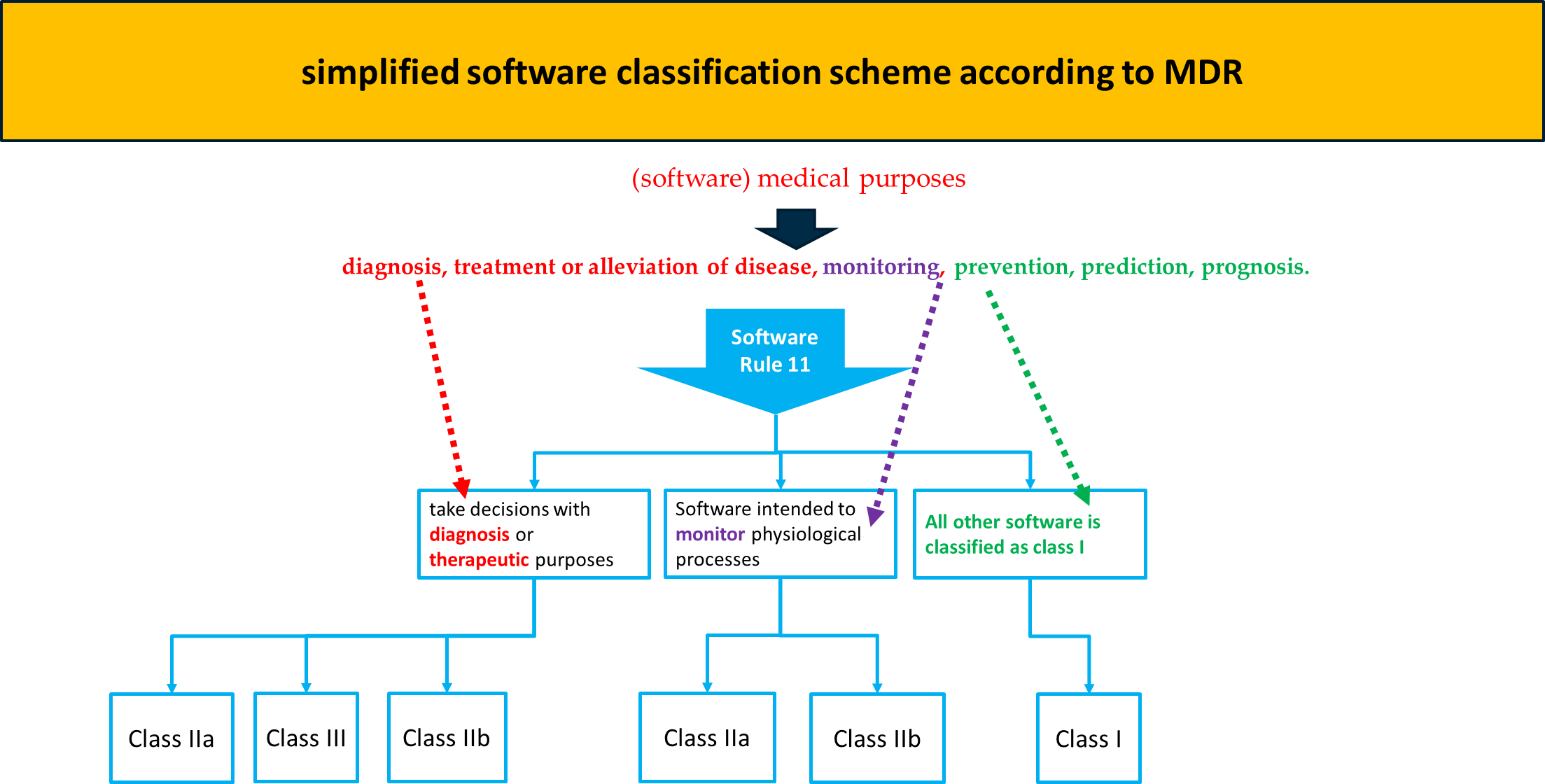 simplified software classification scheme according to MDR

(software) medical purposes

diagnosis, treatment or alleviation of disease, monitoring, prevention, prediction, prognosis.

Software Rule 11

take decisions with diagnosis or therapeutic purposes

Software intended to monitor physiological processes

All other software is classified as class I

Class IIa

Class III

Class IIb

Class IIa

Class IIb

Class I